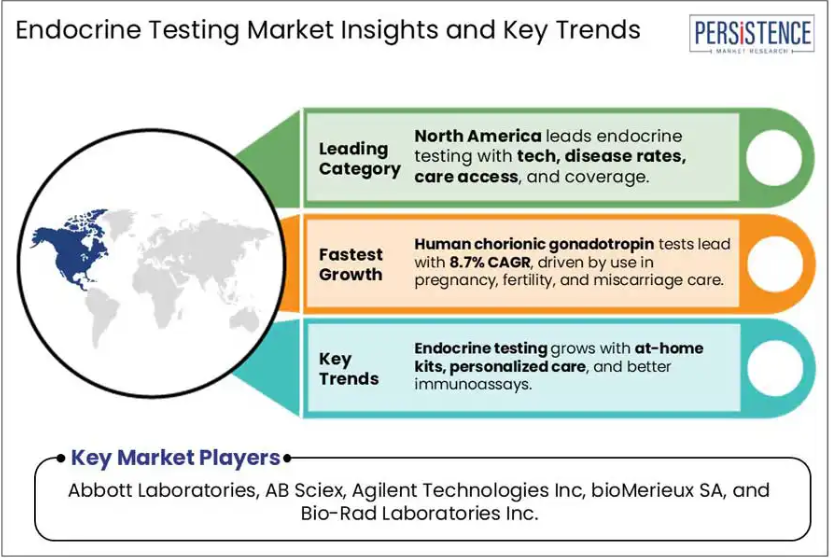 Endocrine Testing Market Insights and Key Trends

PERSISTENCE
MARKET RESEARCH

Leading Category

North America leads endocrine testing with tech, disease rates, care access, and coverage.

Fastest Growth

Human chorionic gonadotropin tests lead with 8.7% CAGR, driven by use in pregnancy, fertility, and miscarriage care.

Key Trends

Endocrine testing grows with at-home kits, personalized care, and better immunoassays.

Key Market Players

Abbott Laboratories, AB Sciex, Agilent Technologies Inc, bioMerieux SA, and Bio-Rad Laboratories Inc.